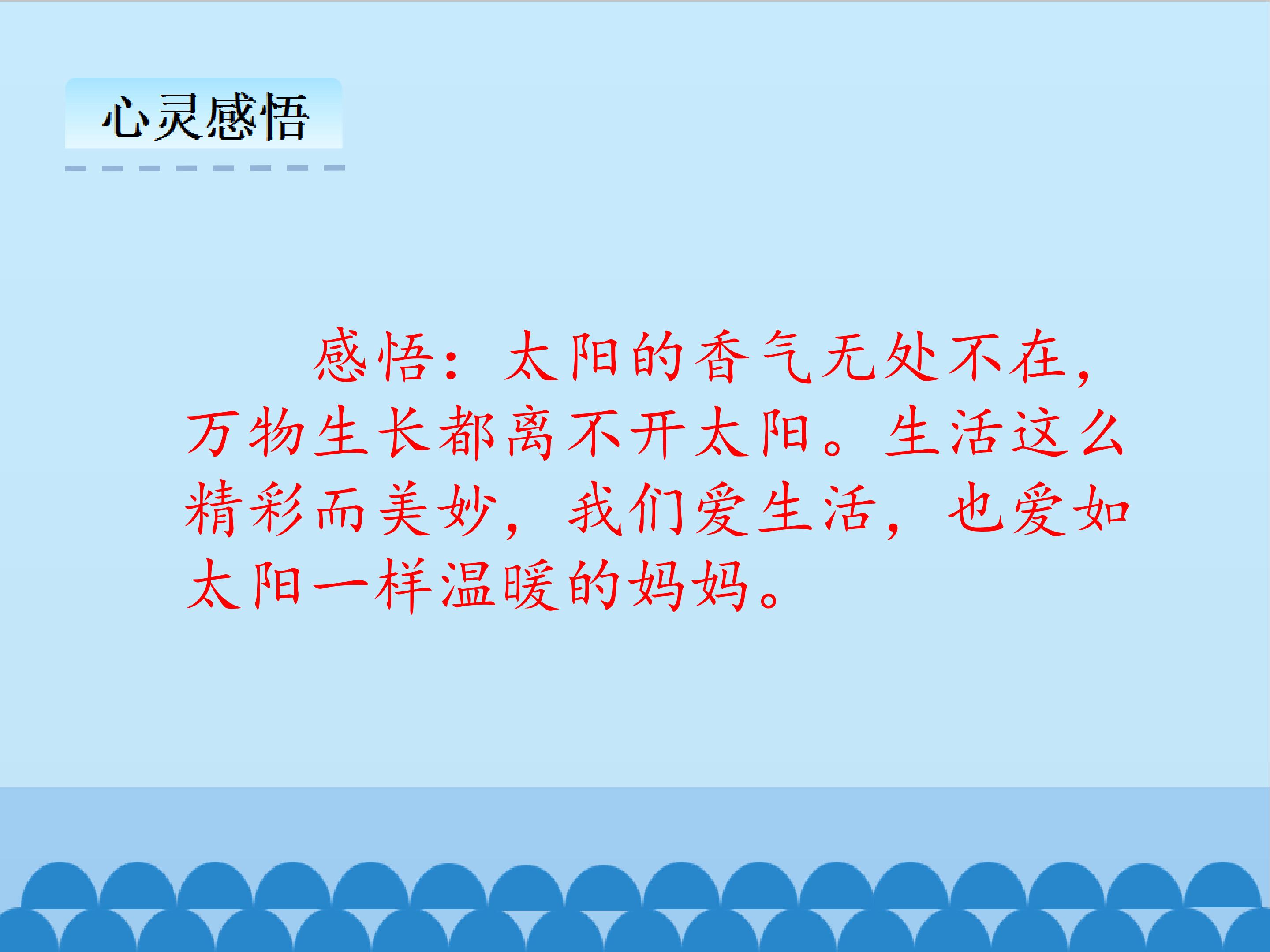 心灵感悟

感悟：太阳的香气无处不在，万物生长都离不开太阳。生活这么精彩而美妙，我们爱生活，也爱如太阳一样温暖的妈妈。